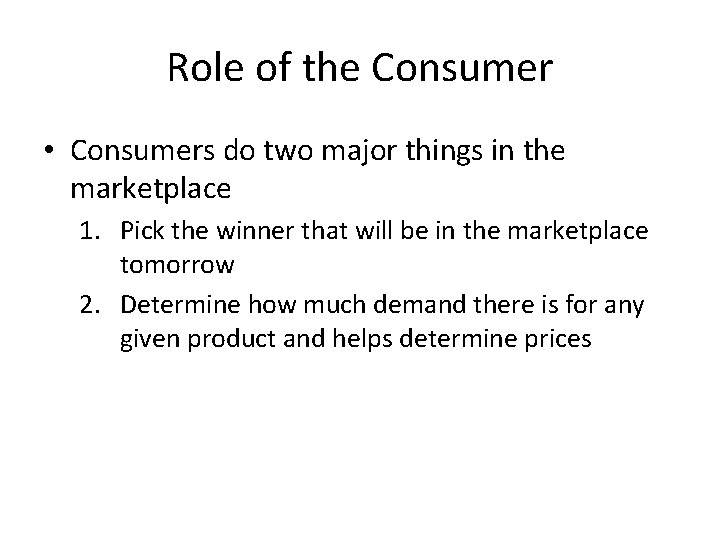 Role of the Consumer

• Consumers do two major things in the marketplace

1. Pick the winner that will be in the marketplace tomorrow

2. Determine how much demand there is for any given product and helps determine prices